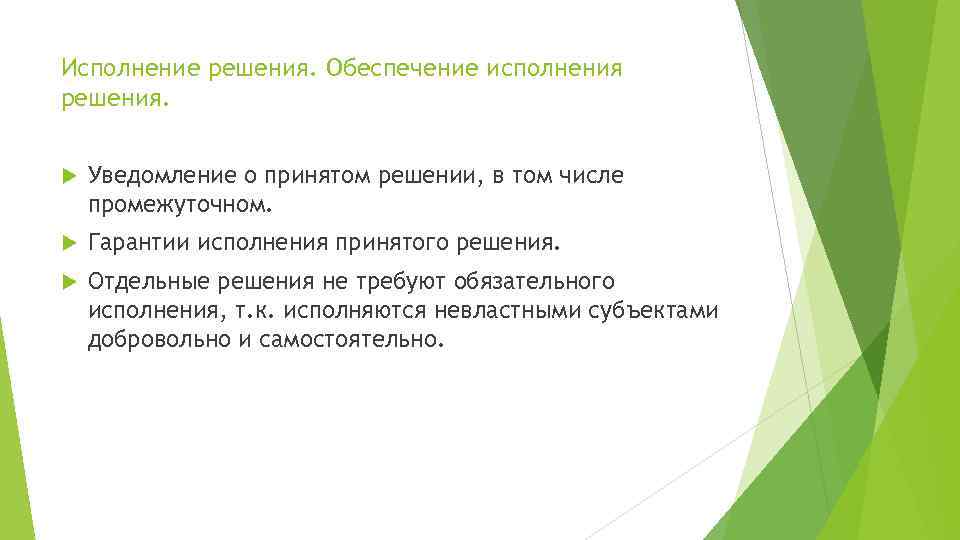 Исполнение решения. Обеспечение исполнения решения.

Уведомление о принятом решении, в том числе промежуточном.

Гарантии исполнения принятого решения.

Отдельные решения не требуют обязательного исполнения, т.к. исполняются невластными субъектами добровольно и самостоятельно.